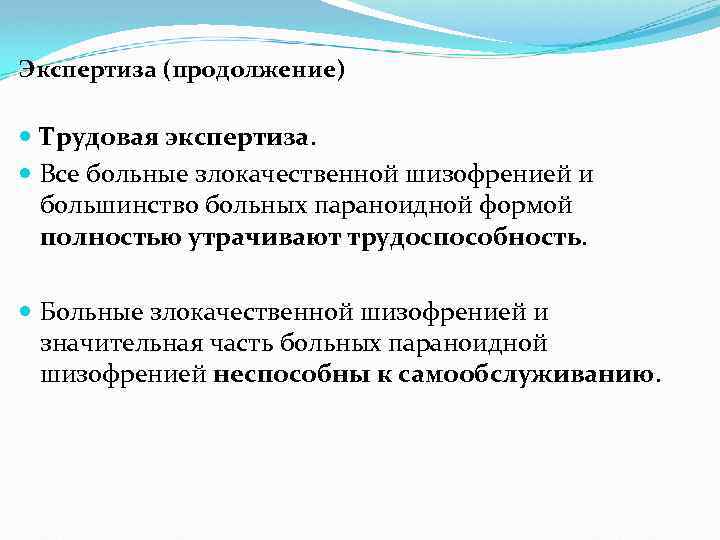 Экспертиза (продолжение)

Трудовая экспертиза.

Все больные злокачественной шизофренией и большинство больных параноидной формой полностью утрачивают трудоспособность.

Больные злокачественной шизофренией и значительная часть больных параноидной шизофренией неспособны к самообслуживанию.